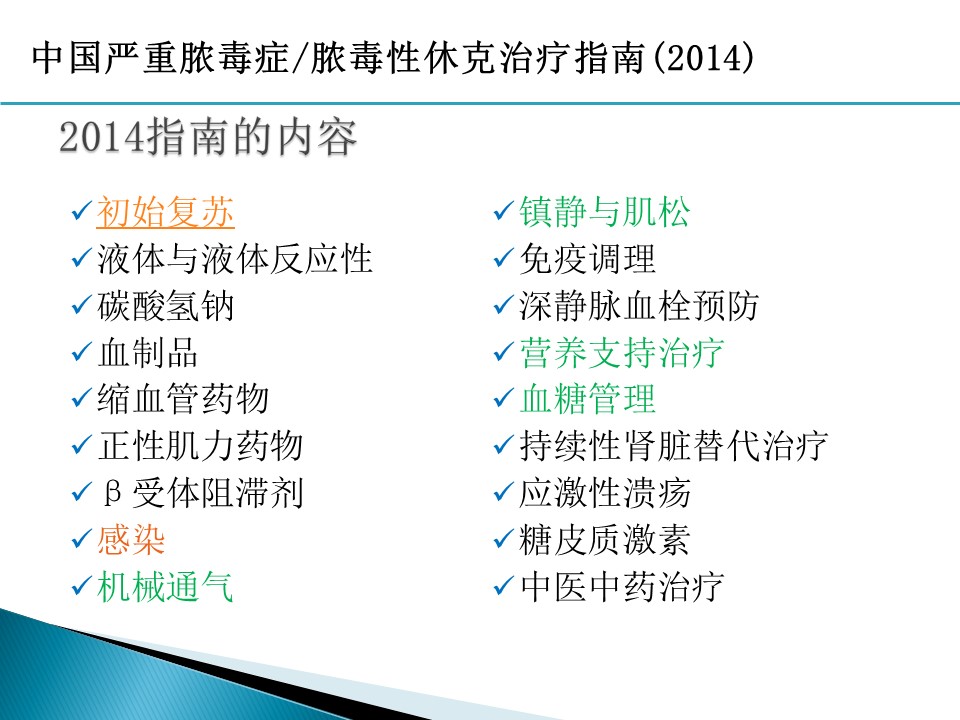 中国严重脓毒症/脓毒性休克治疗指南(2014)

2014指南的内容

✓初始复苏
✓液体与液体反应性
✓碳酸氢钠
✓血制品
✓缩血管药物
✓正性肌力药物
✓β受体阻滞剂
✓感染
✓机械通气

✓镇静与肌松
✓免疫调理
✓深静脉血栓预防
✓营养支持治疗
✓血糖管理
✓持续性肾脏替代治疗
✓应激性溃疡
✓糖皮质激素
✓中医中药治疗